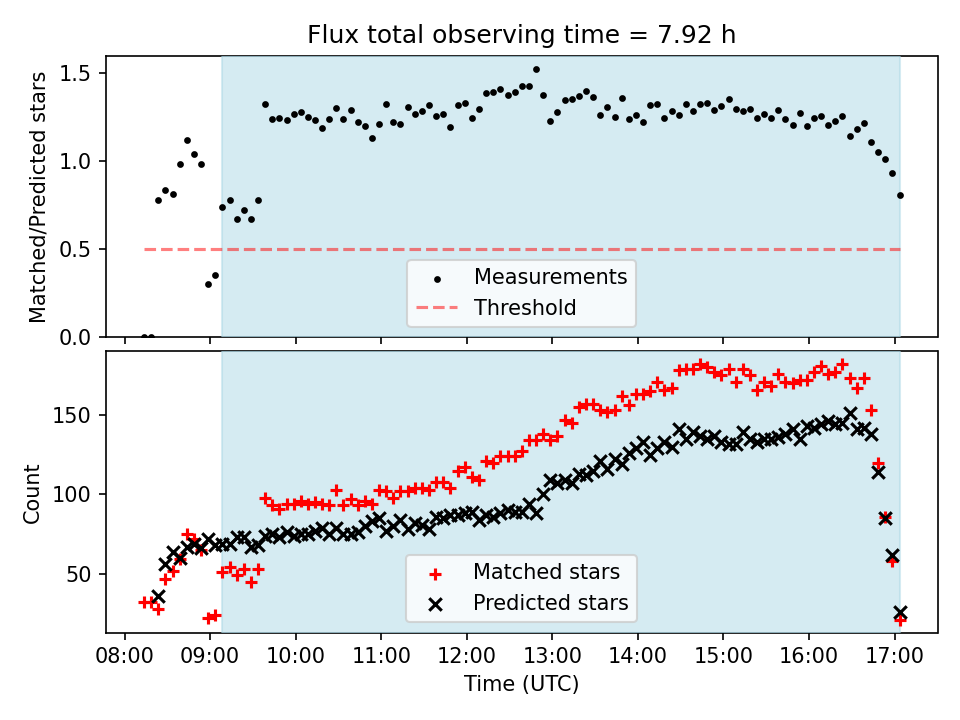 Flux total observing time = 7.92 h

Matched/Predicted stars

1.5
1.0
0.5
0.0

Measurements
Threshold

Count

150
100
50

Matched stars
Predicted stars

08:00 09:00 10:00 11:00 12:00 13:00 14:00 15:00 16:00 17:00
Time (UTC)